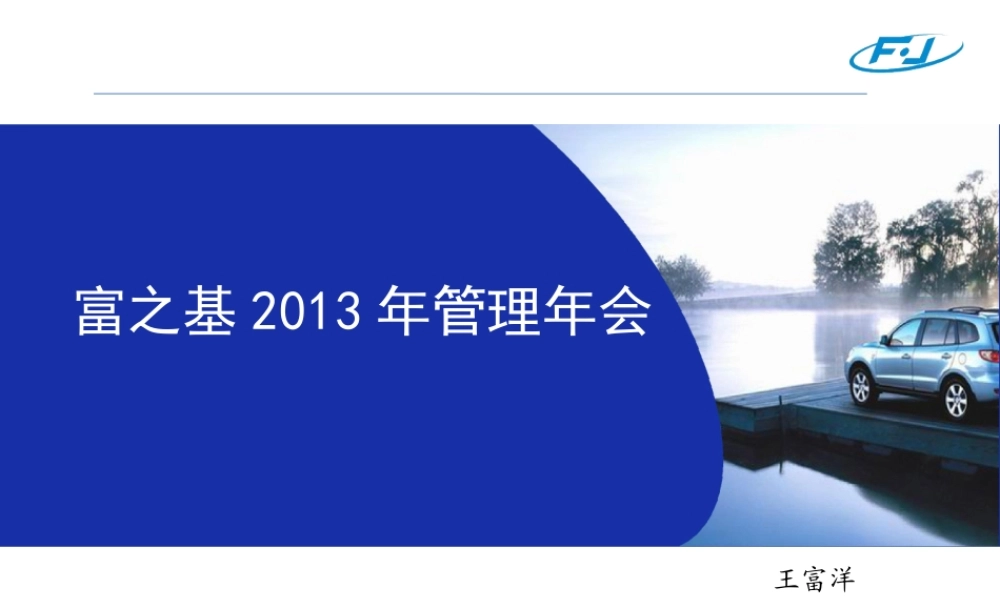 F·J

富之基 2013 年管理年会

王富洋